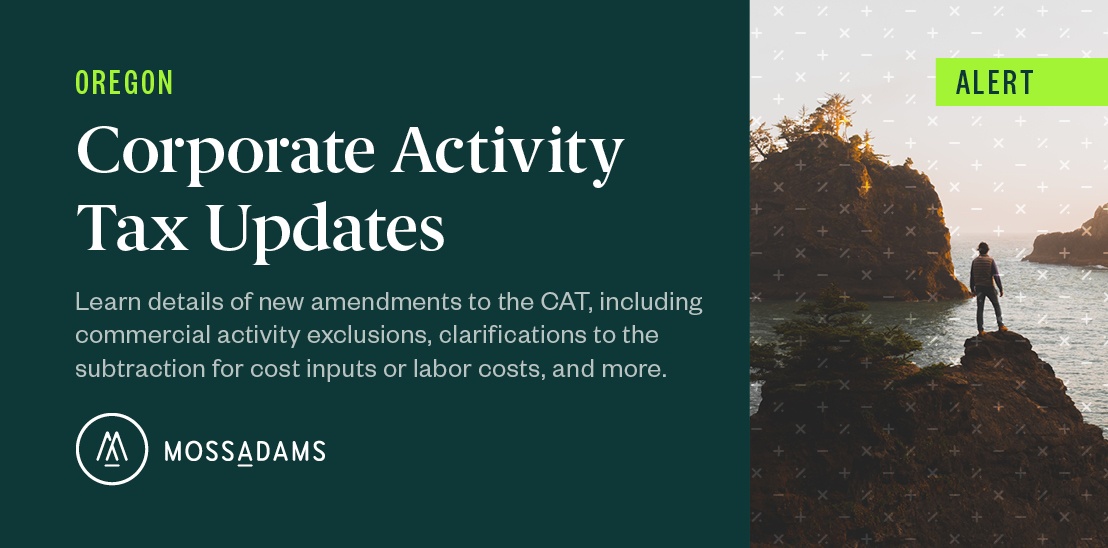 OREGON

Corporate Activity Tax Updates

Learn details of new amendments to the CAT, including commercial activity exclusions, clarifications to the subtraction for cost inputs or labor costs, and more.

MOSSADAMS

ALERT